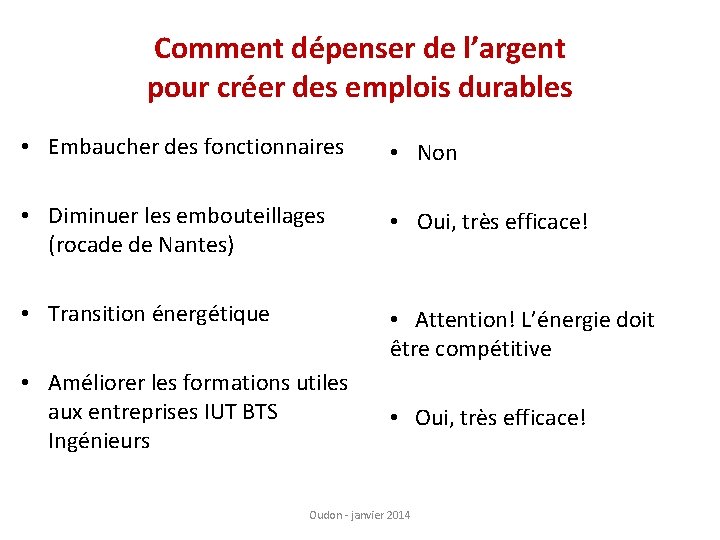 Comment dépenser de l'argent pour créer des emplois durables

• Embaucher des fonctionnaires

• Diminuer les embouteillages (rocade de Nantes)

• Transition énergétique

• Améliorer les formations utiles aux entreprises IUT BTS Ingénieurs

• Non

• Oui, très efficace!

• Attention! L'énergie doit être compétitive

• Oui, très efficace!

Oudon - janvier 2014